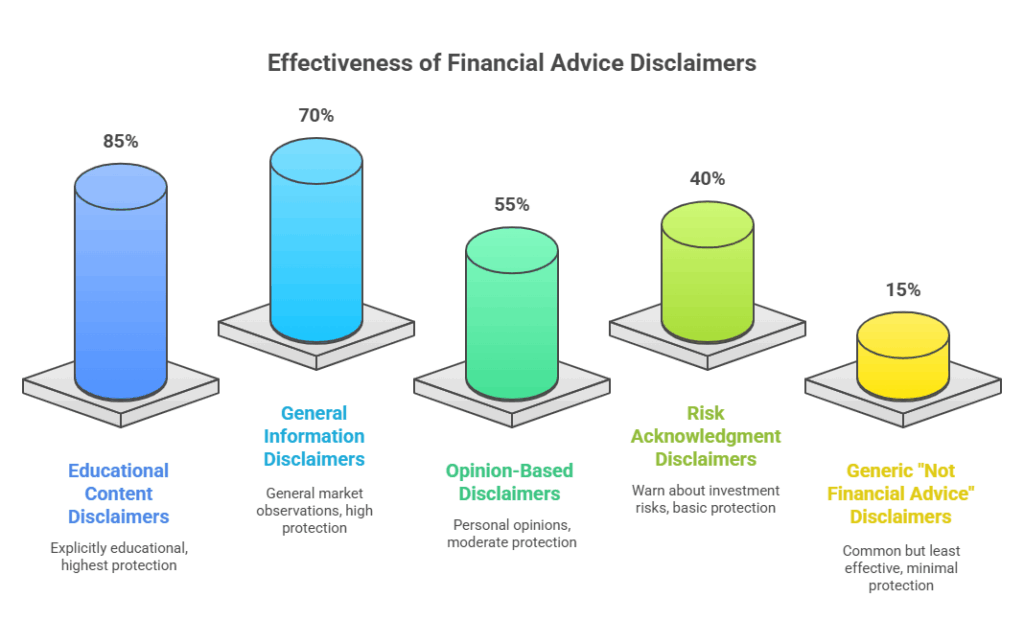 Effectiveness of Financial Advice Disclaimers

85%

Educational Content Disclaimers

Explicitly educational, highest protection

70%

General Information Disclaimers

General market observations, high protection

55%

Opinion-Based Disclaimers

Personal opinions, moderate protection

40%

Risk Acknowledgment Disclaimers

Warn about investment risks, basic protection

15%

Generic "Not Financial Advice" Disclaimers

Common but least effective, minimal protection